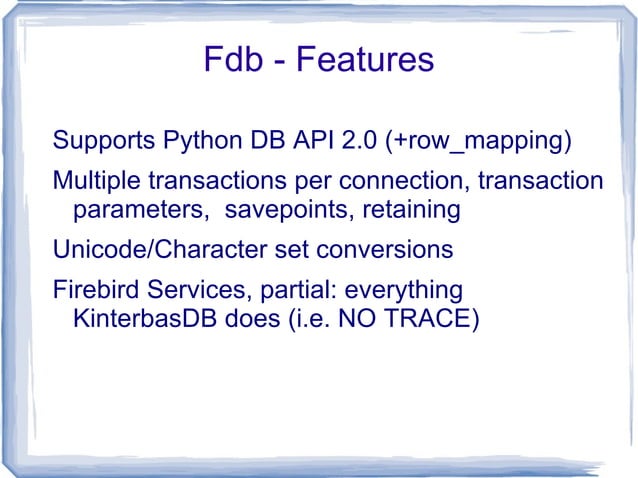 Fdb - Features

Supports Python DB API 2.0 (+row_mapping)

Multiple transactions per connection, transaction parameters, savepoints, retaining

Unicode/Character set conversions

Firebird Services, partial: everything KinterbasDB does (i.e. NO TRACE)